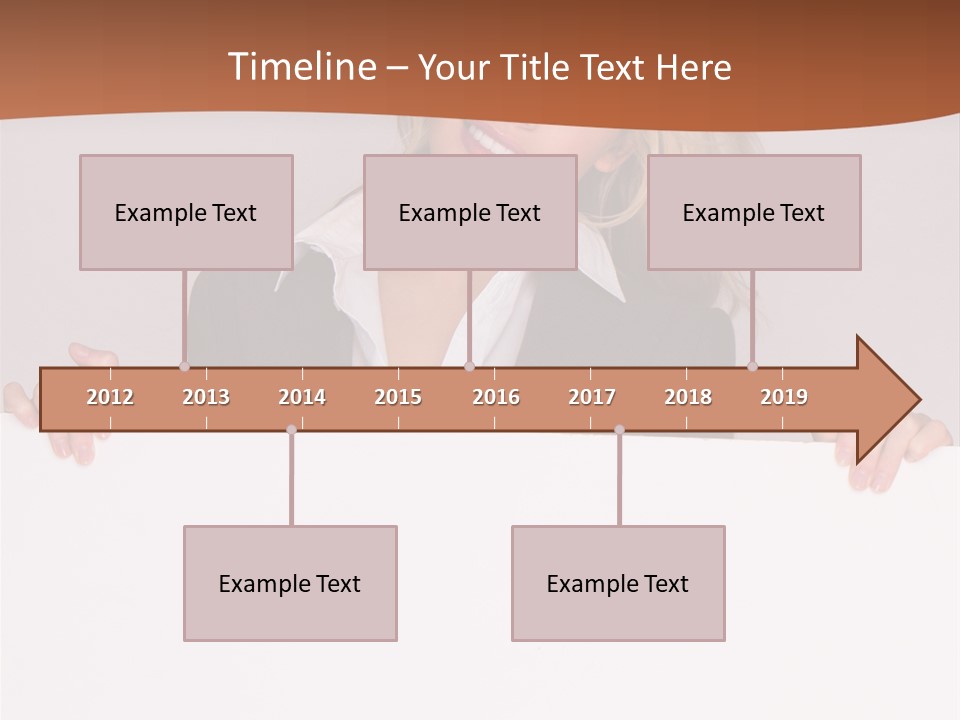 Timeline – Your Title Text Here

Example Text

Example Text

Example Text

2012 2013 2014 2015 2016 2017 2018 2019

Example Text

Example Text